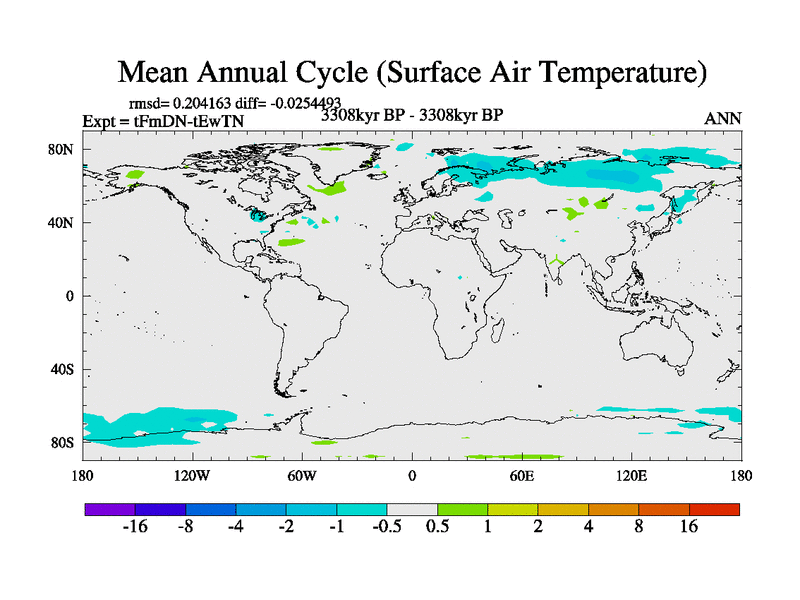 Mean Annual Cycle (Surface Air Temperature)

rmsd= 0.204163 diff= -0.0254493

Expt = tFmDN-tEwTN

3308kyr BP - 3308kyr BP

ANN

80N

40N

0

40S

80S

180

120W

60W

0

60E

120E

180

-16 -8 -4 -2 -1 -0.5 0.5 1 2 4 8 16